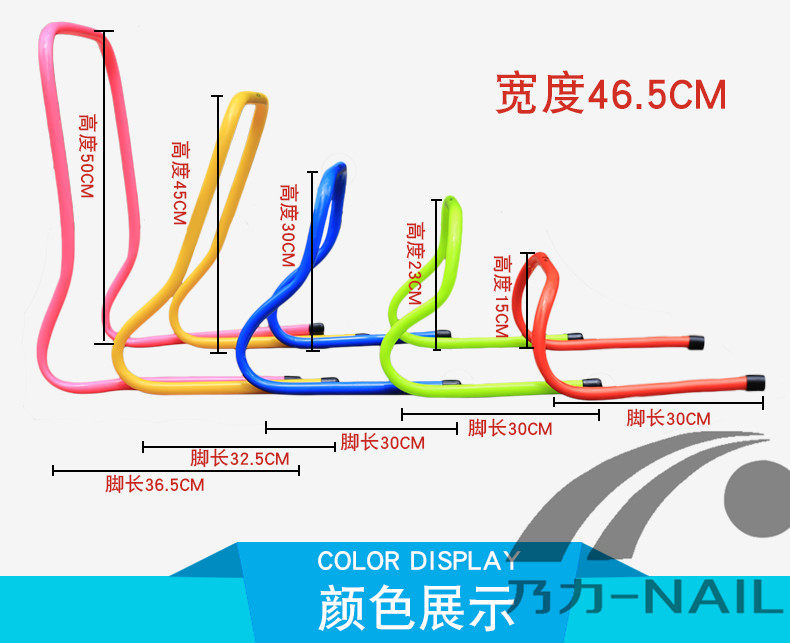 宽度46.5CM

高度50CM

高度45CM

高度30CM

高度23CM

高度15CM

脚长30CM

脚长30CM

脚长30CM

脚长32.5CM

脚长36.5CM

COLOR DISPLAY

颜色展示

乃力-NAIL